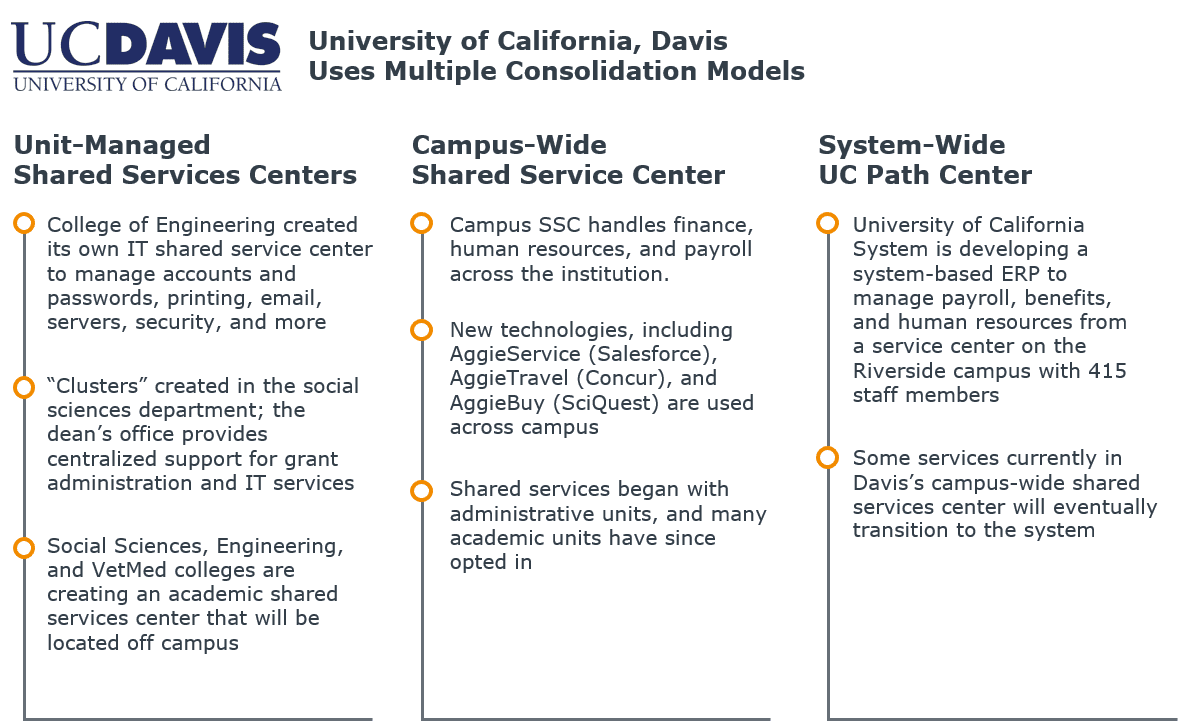 UCDAVIS
UNIVERSITY OF CALIFORNIA

University of California, Davis
Uses Multiple Consolidation Models

Unit-Managed
Shared Services Centers

College of Engineering created its own IT shared service center to manage accounts and passwords, printing, email, servers, security, and more

“Clusters” created in the social sciences department; the dean’s office provides centralized support for grant administration and IT services

Social Sciences, Engineering, and VetMed colleges are creating an academic shared services center that will be located off campus

Campus-Wide
Shared Service Center

Campus SSC handles finance, human resources, and payroll across the institution.

New technologies, including AggieService (Salesforce), AggieTravel (Concur), and AggieBuy (SciQuest) are used across campus

Shared services began with administrative units, and many academic units have since opted in

System-Wide
UC Path Center

University of California System is developing a system-based ERP to manage payroll, benefits, and human resources from a service center on the Riverside campus with 415 staff members

Some services currently in Davis’s campus-wide shared services center will eventually transition to the system